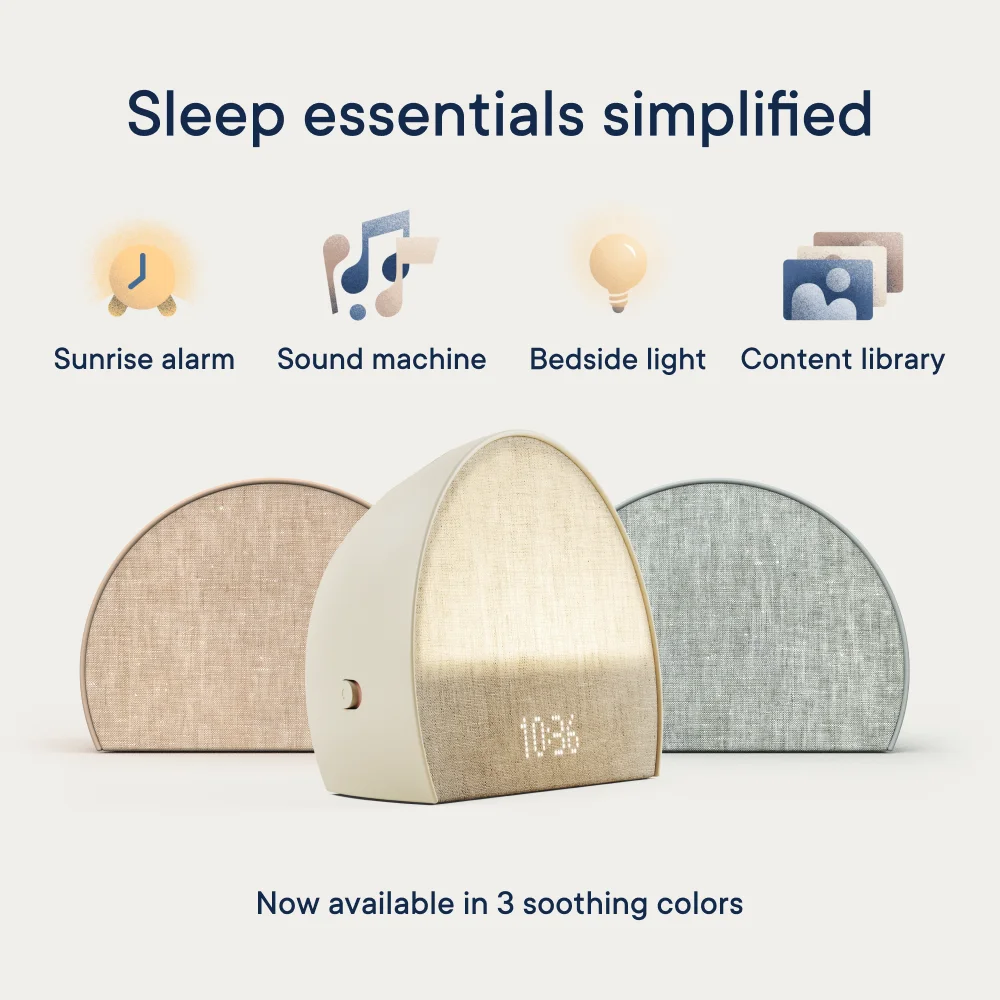 Sleep essentials simplified

Sunrise alarm
Sound machine
Bedside light
Content library

10:36

Now available in 3 soothing colors